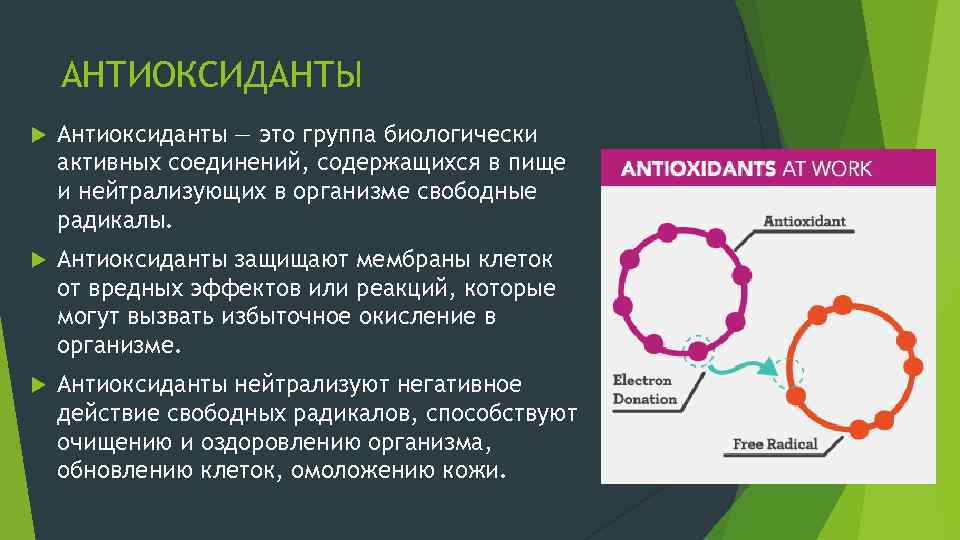 АНТИОКСИДАНТЫ

Антиоксиданты — это группа биологически активных соединений, содержащихся в пище и нейтрализующих в организме свободные радикалы.

Антиоксиданты защищают мембраны клеток от вредных эффектов или реакций, которые могут вызвать избыточное окисление в организме.

Антиоксиданты нейтрализуют негативное действие свободных радикалов, способствуют очищению и оздоровлению организма, обновлению клеток, омоложению кожи.

ANTIOXIDANTS AT WORK

Antioxidant

Electron Donation

Free Radical